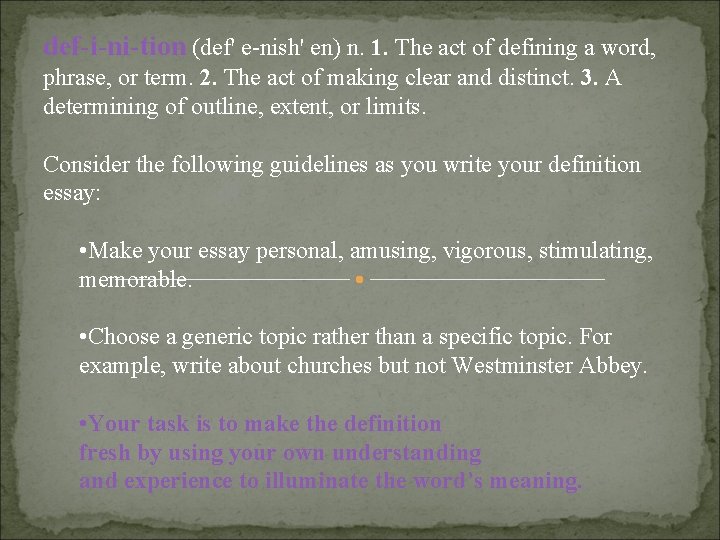 def-i-ni-tion (def' e-nish' en) n. 1. The act of defining a word, phrase, or term. 2. The act of making clear and distinct. 3. A determining of outline, extent, or limits.

Consider the following guidelines as you write your definition essay:

•Make your essay personal, amusing, vigorous, stimulating, memorable.

•Choose a generic topic rather than a specific topic. For example, write about churches but not Westminster Abbey.

•Your task is to make the definition fresh by using your own understanding and experience to illuminate the word's meaning.